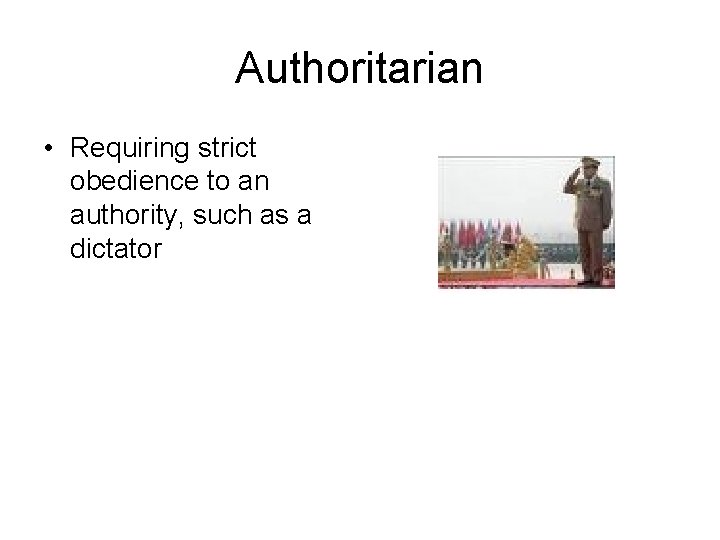 Authoritarian

• Requiring strict obedience to an authority, such as a dictator